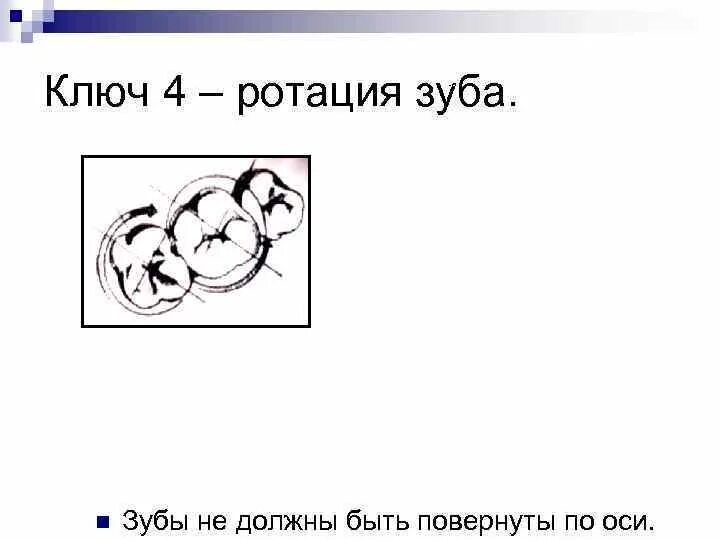 Ключ 4 – ротация зуба.

Зубы не должны быть повернуты по оси.